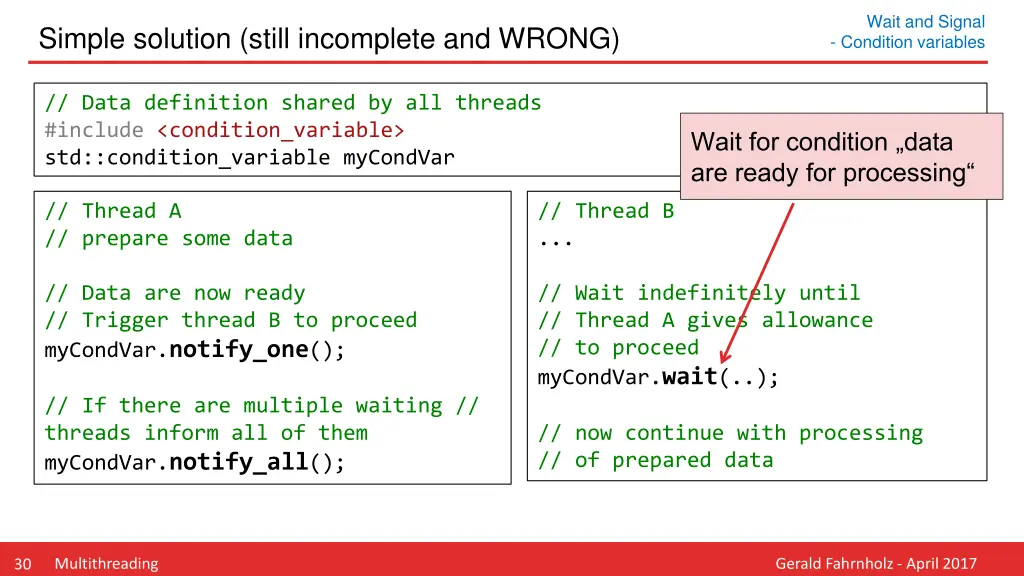 Simple solution (still incomplete and WRONG)

Wait and Signal
- Condition variables

// Data definition shared by all threads
#include <condition_variable>
std::condition_variable myCondVar

Wait for condition „data are ready for processing“

// Thread A
// prepare some data

// Data are now ready
// Trigger thread B to proceed
myCondVar.notify_one();

// If there are multiple waiting //
threads inform all of them
myCondVar.notify_all();

// Thread B
...

// Wait indefinitely until
// Thread A gives allowance
// to proceed
myCondVar.wait(..);

// now continue with processing
// of prepared data

30 Multithreading

Gerald Fahrnholz - April 2017